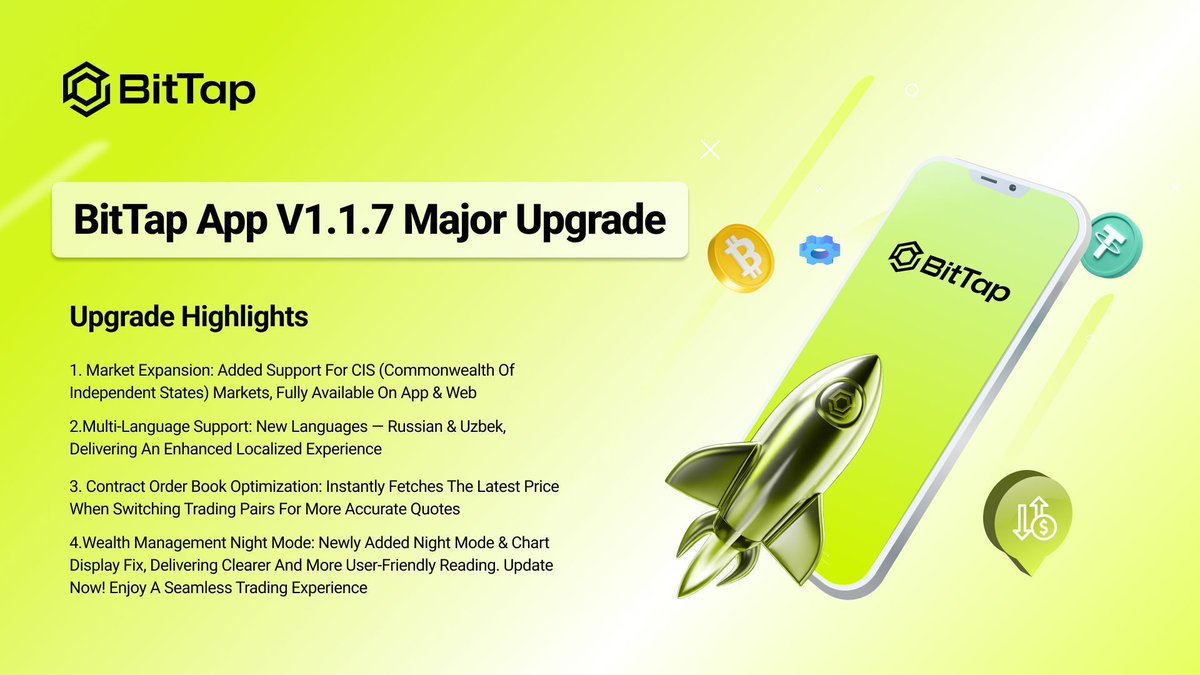 BitTap

BitTap App V1.1.7 Major Upgrade

Upgrade Highlights

1. Market Expansion: Added Support For CIS (Commonwealth Of Independent States) Markets, Fully Available On App & Web

2.Multi-Language Support: New Languages — Russian & Uzbek, Delivering An Enhanced Localized Experience

3. Contract Order Book Optimization: Instantly Fetches The Latest Price When Switching Trading Pairs For More Accurate Quotes

4.Wealth Management Night Mode: Newly Added Night Mode & Chart Display Fix, Delivering Clearer And More User-Friendly Reading. Update Now! Enjoy A Seamless Trading Experience

BitTap